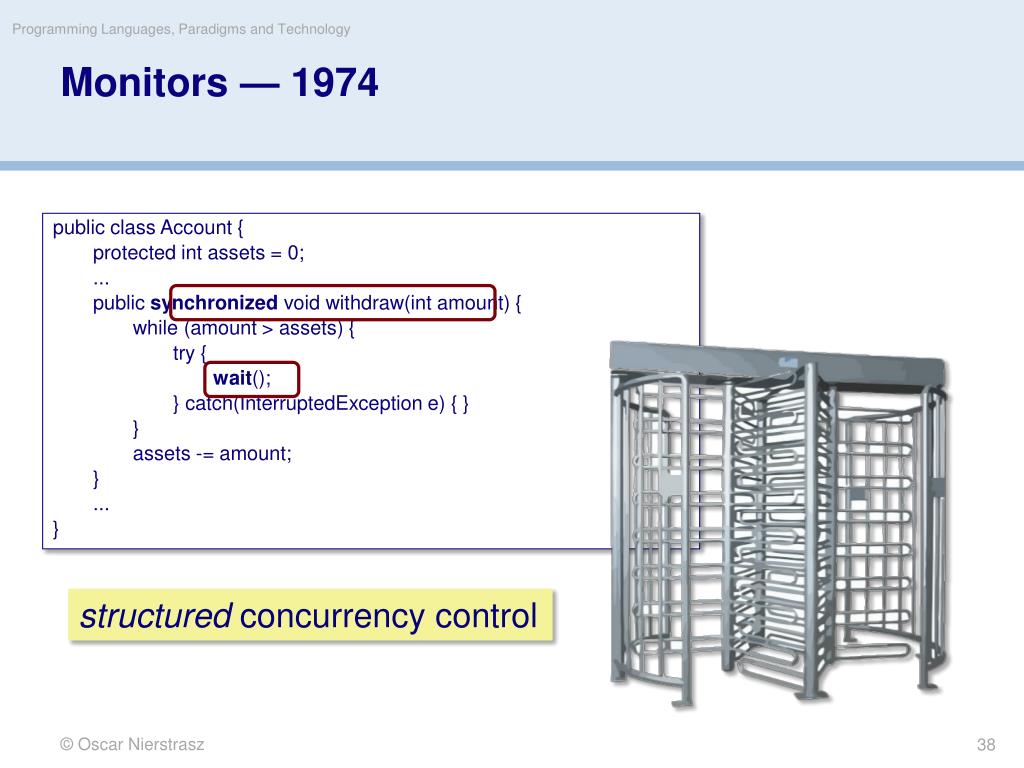 Programming Languages, Paradigms and Technology

Monitors — 1974

public class Account {
protected int assets = 0;
...
public synchronized void withdraw(int amount) {
while (amount > assets) {
try {
wait();
} catch(InterruptedException e) { }
}
assets -= amount;
}
...
}

structured concurrency control

© Oscar Nierstrasz

38